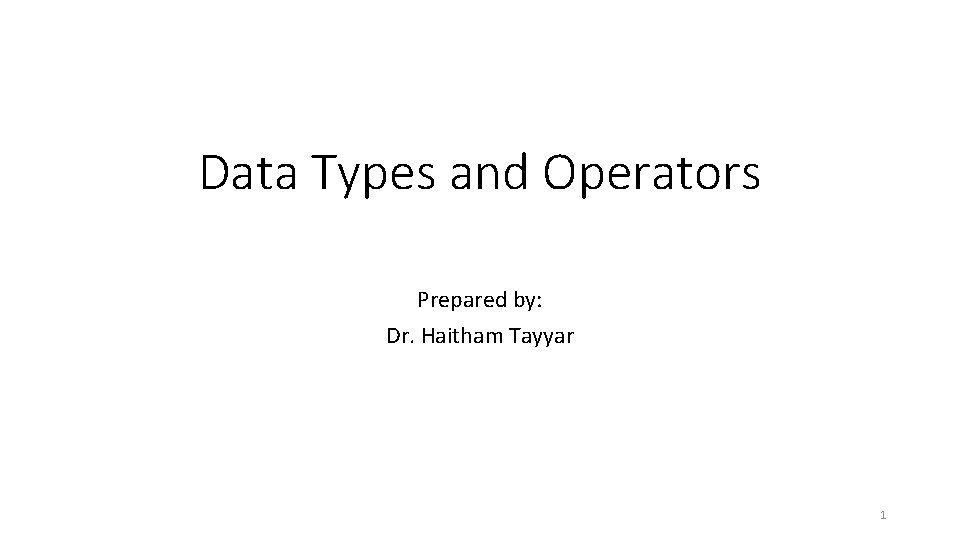 Data Types and Operators

Prepared by:
Dr. Haitham Tayyar

1